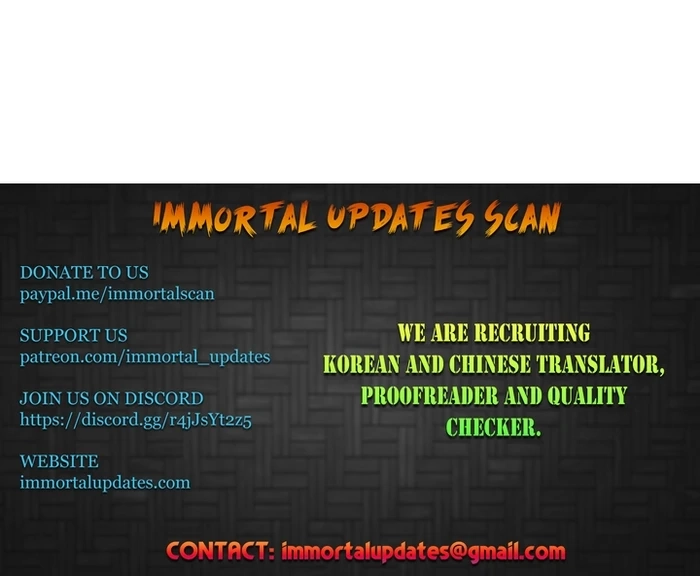 IMMORTAL UPDATES SCAN

DONATE TO US
paypal.me/immortalscan

SUPPORT US
patreon.com/immortal_updates

JOIN US ON DISCORD
https://discord.gg/r4jJsYt2z5

WEBSITE
immortalupdates.com

WE ARE RECRUITING
KOREAN AND CHINESE TRANSLATOR,
PROOFREADER AND QUALITY
CHECKER.

CONTACT: immortalupdates@gmail.com